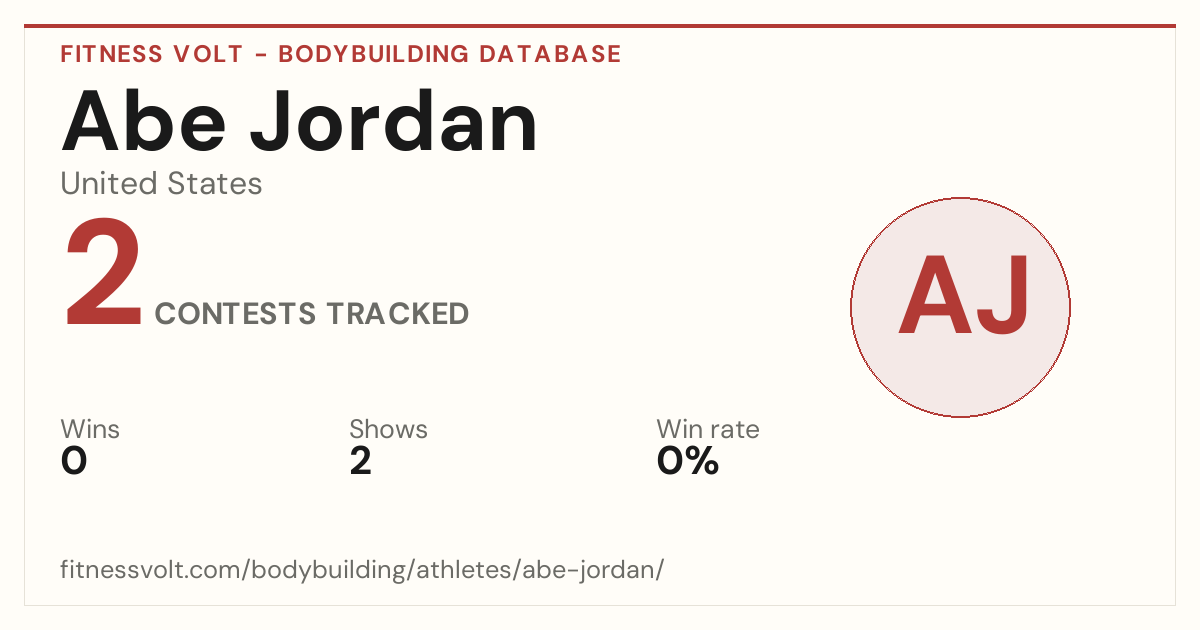 FITNESS VOLT - BODYBUILDING DATABASE

Abe Jordan

United States

2 CONTESTS TRACKED

AJ

Wins
0

Shows
2

Win rate
0%

fitnessvolt.com/bodybuilding/athletes/abe-jordan/